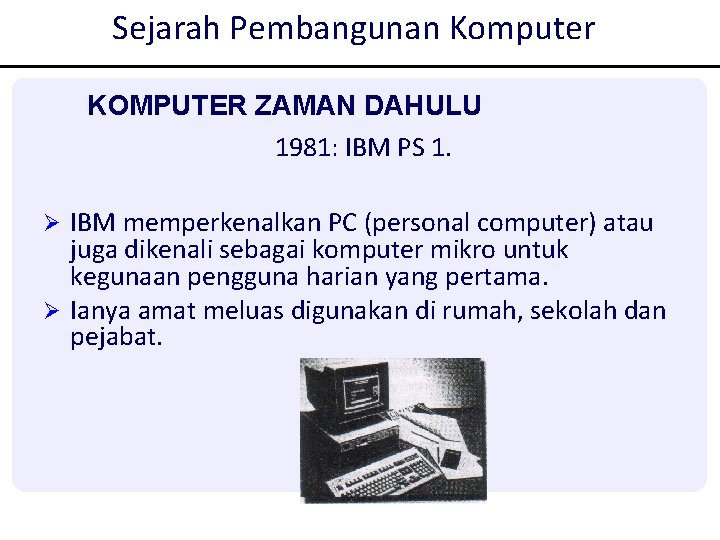 Sejarah Pembangunan Komputer

KOMPUTER ZAMAN DAHULU

1981: IBM PS 1.

➢ IBM memperkenalkan PC (personal computer) atau juga dikenali sebagai komputer mikro untuk kegunaan pengguna harian yang pertama.

➢ Ianya amat meluas digunakan di rumah, sekolah dan pejabat.